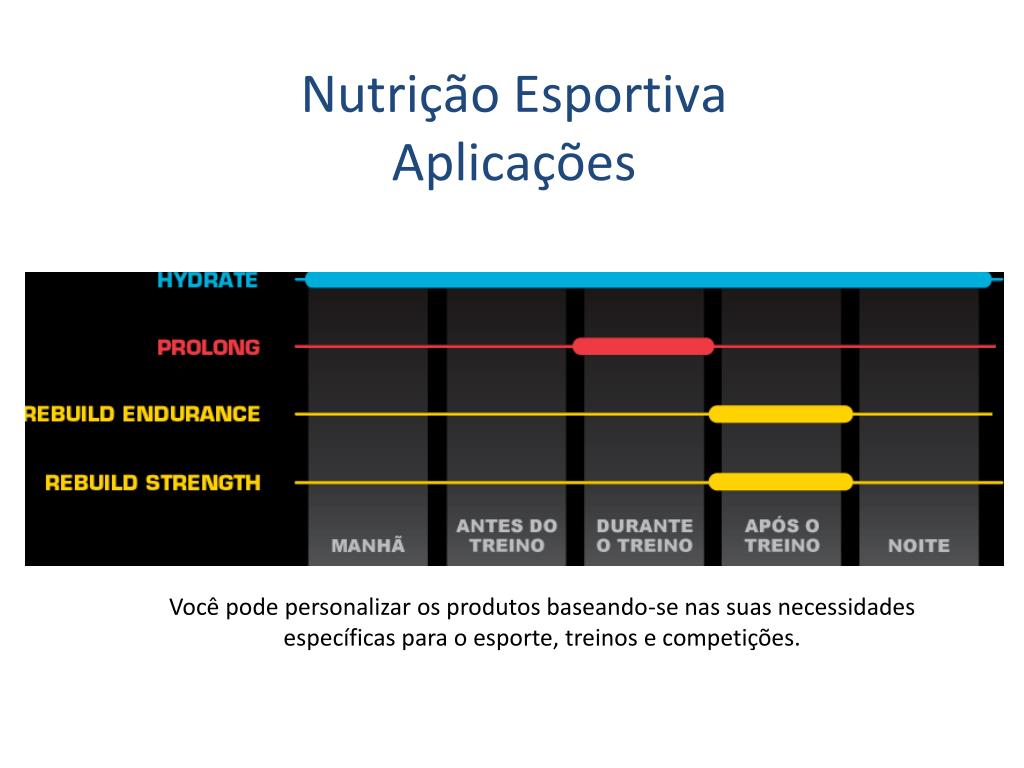 Nutrição Esportiva
Aplicações

HYDRATE
PROLONG
REBUILD ENDURANCE
REBUILD STRENGTH

MANHÃ
ANTES DO TREINO
DURANTE O TREINO
APÓS O TREINO
NOITE

Você pode personalizar os produtos baseando-se nas suas necessidades específicas para o esporte, treinos e competições.